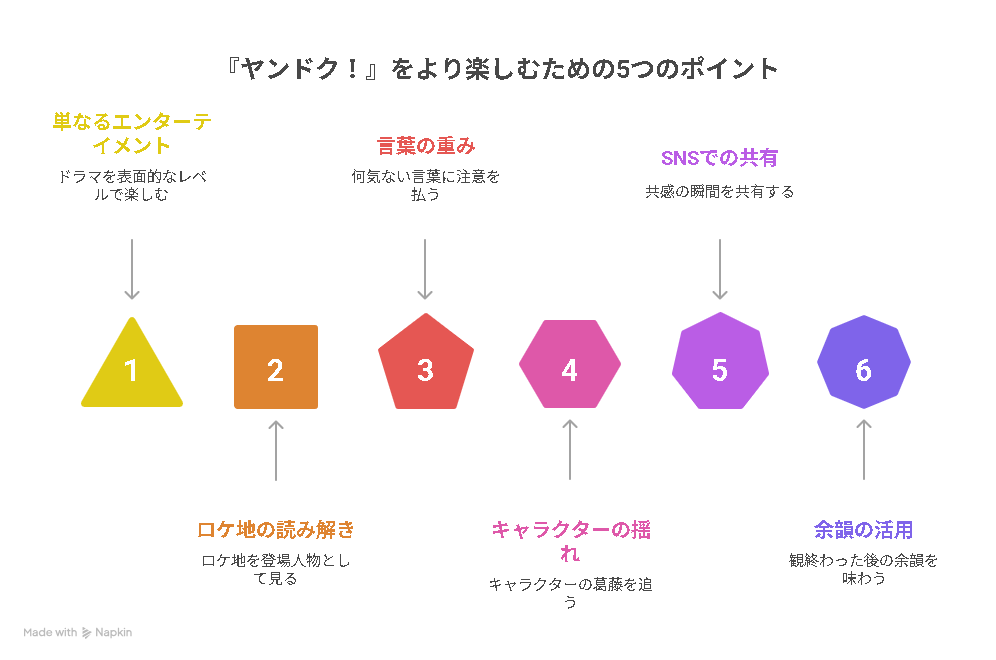 『ヤンドク！』をより楽しむための5つのポイント

単なるエンターテイメント
ドラマを表面的なレベルで楽しむ

言葉の重み
何気ない言葉に注意を払う

SNSでの共有
共感の瞬間を共有する

1

2

3

4

5

6

ロケ地の読み解き
ロケ地を登場人物として見る

キャラクターの揺れ
キャラクターの葛藤を追う

余韻の活用
観終わった後の余韻を味わう

Made with Napkin